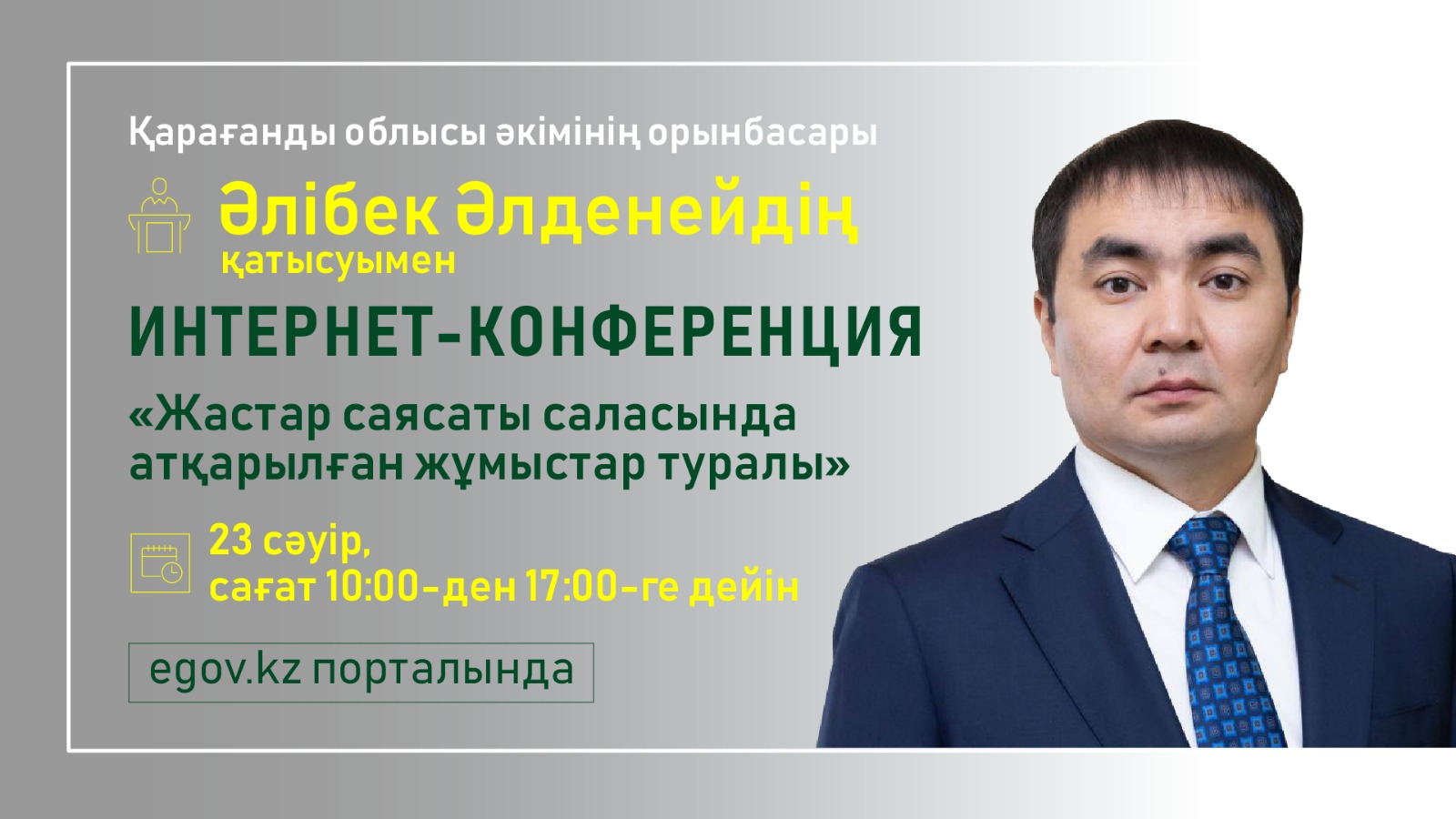 Қарағанды облысы әкімінің орынбасары

Әлібек Әлденейдің
қатысуымен

ИНТЕРНЕТ-КОНФЕРЕНЦИЯ

«Жастар саясаты саласында атқарылған жұмыстар туралы»

23 сәуір,
сағат 10:00-ден 17:00-ге дейін

egov.kz порталында